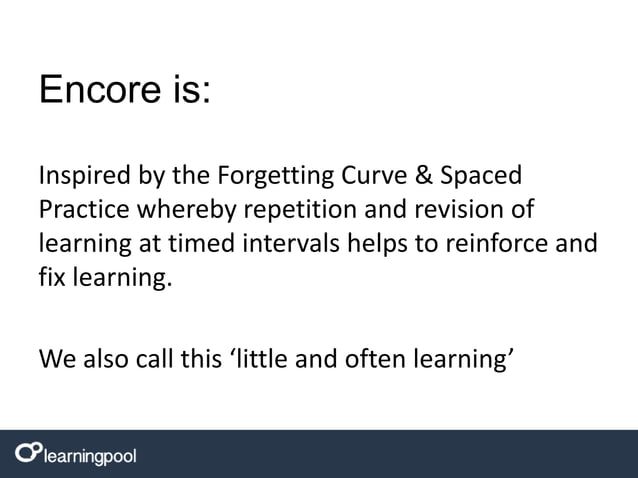 Encore is:

Inspired by the Forgetting Curve & Spaced Practice whereby repetition and revision of learning at timed intervals helps to reinforce and fix learning.

We also call this ‘little and often learning’

learningpool